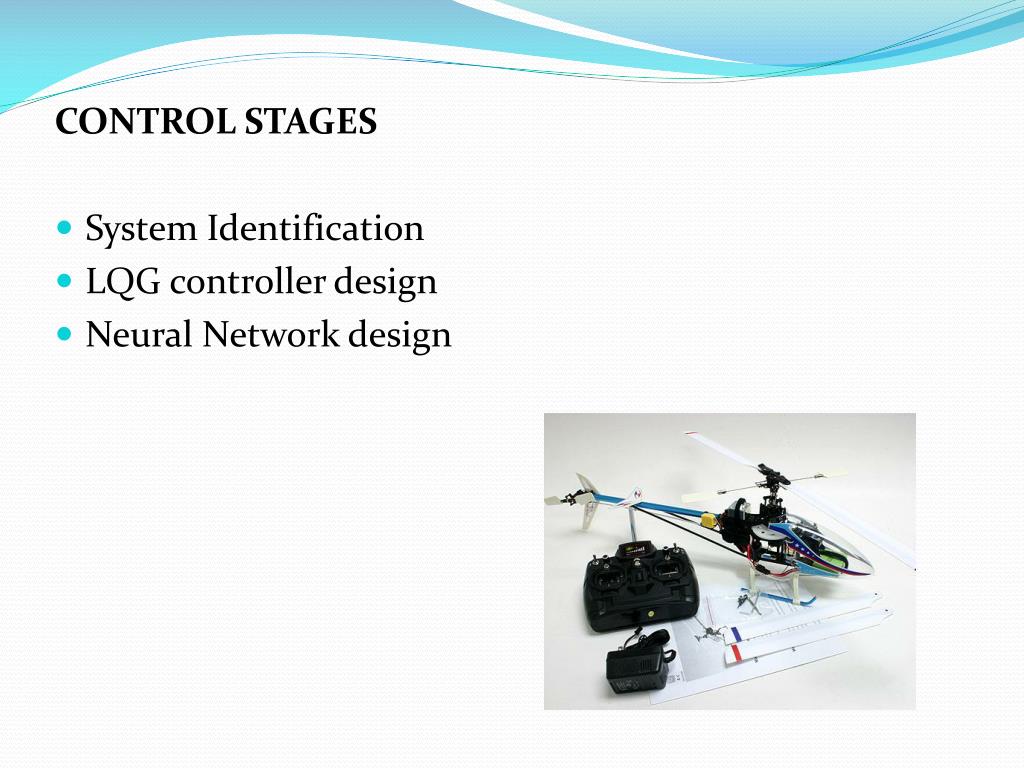 CONTROL STAGES

- System Identification
- LQG controller design
- Neural Network design